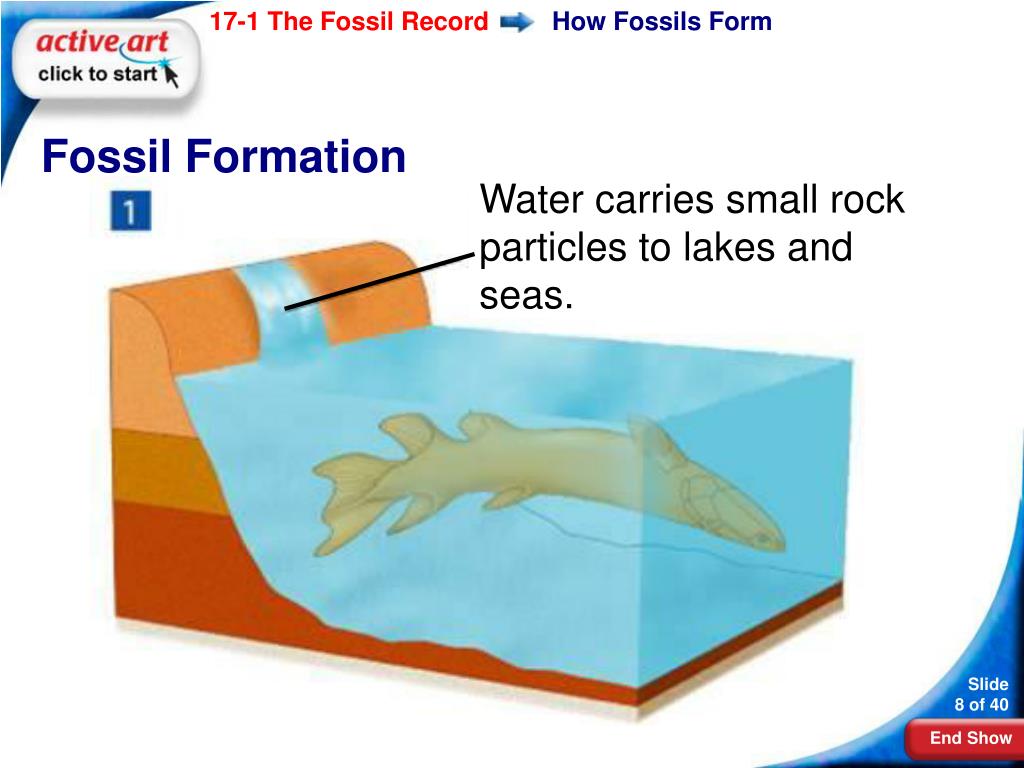 active art
click to start

17-1 The Fossil Record How Fossils Form

Fossil Formation

1

Water carries small rock particles to lakes and seas.

Slide
8 of 40

End Show